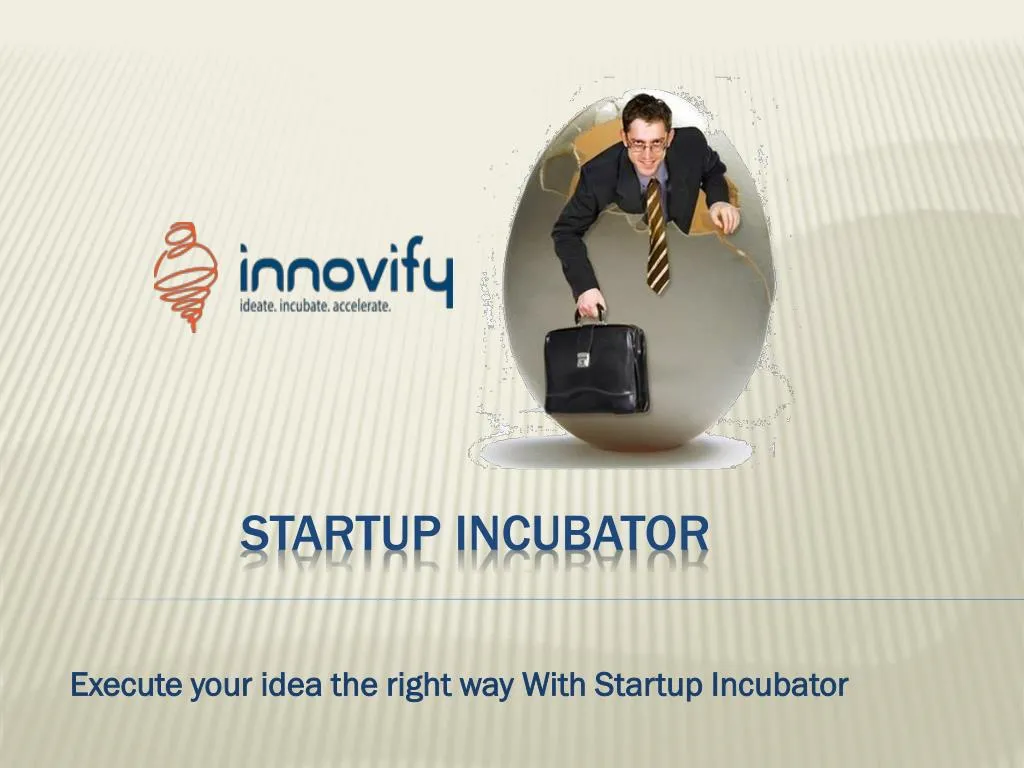 innovify
ideate. incubate. accelerate.

STARTUP INCUBATOR

Execute your idea the right way With Startup Incubator